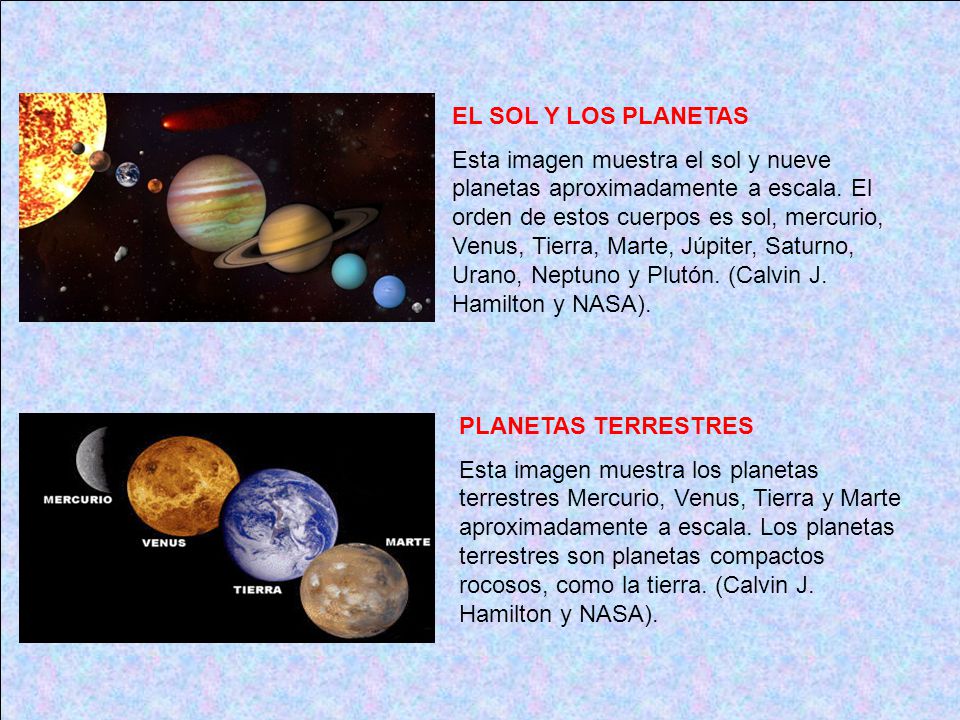 EL SOL Y LOS PLANETAS

Esta imagen muestra el sol y nueve planetas aproximadamente a escala. El orden de estos cuerpos es sol, mercurio, Venus, Tierra, Marte, Júpiter, Saturno, Urano, Neptuno y Plutón. (Calvin J. Hamilton y NASA).

MERCURIO
VENUS
TIERRA
MARTE

PLANETAS TERRESTRES

Esta imagen muestra los planetas terrestres Mercurio, Venus, Tierra y Marte aproximadamente a escala. Los planetas terrestres son planetas compactos rocosos, como la tierra. (Calvin J. Hamilton y NASA).